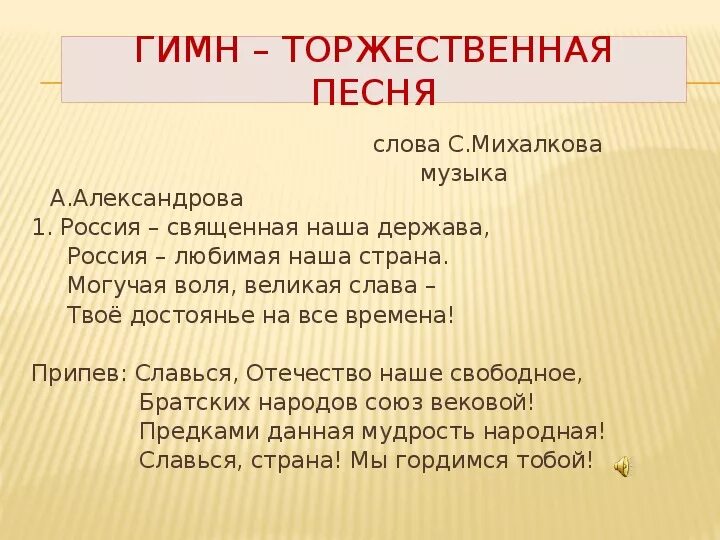 ГИМН – ТОРЖЕСТВЕННАЯ ПЕСНЯ

слова С.Михалкова
музыка
А.Александрова

1. Россия – священная наша держава,
Россия – любимая наша страна.
Могучая воля, великая слава –
Твоё достоянье на все времена!

Припев: Славься, Отечество наше свободное,
Братских народов союз вековой!
Предками данная мудрость народная!
Славься, страна! Мы гордимся тобой!